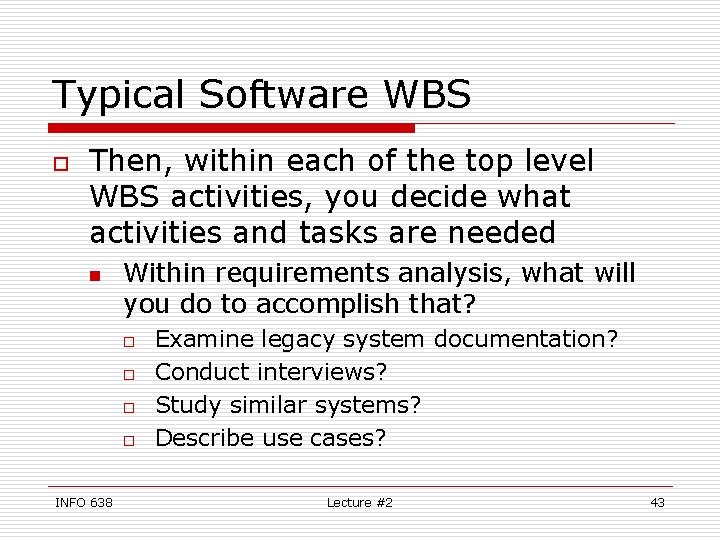 Typical Software WBS

Then, within each of the top level WBS activities, you decide what activities and tasks are needed

Within requirements analysis, what will you do to accomplish that?

Examine legacy system documentation?

Conduct interviews?

Study similar systems?

Describe use cases?

INFO 638

Lecture #2

43